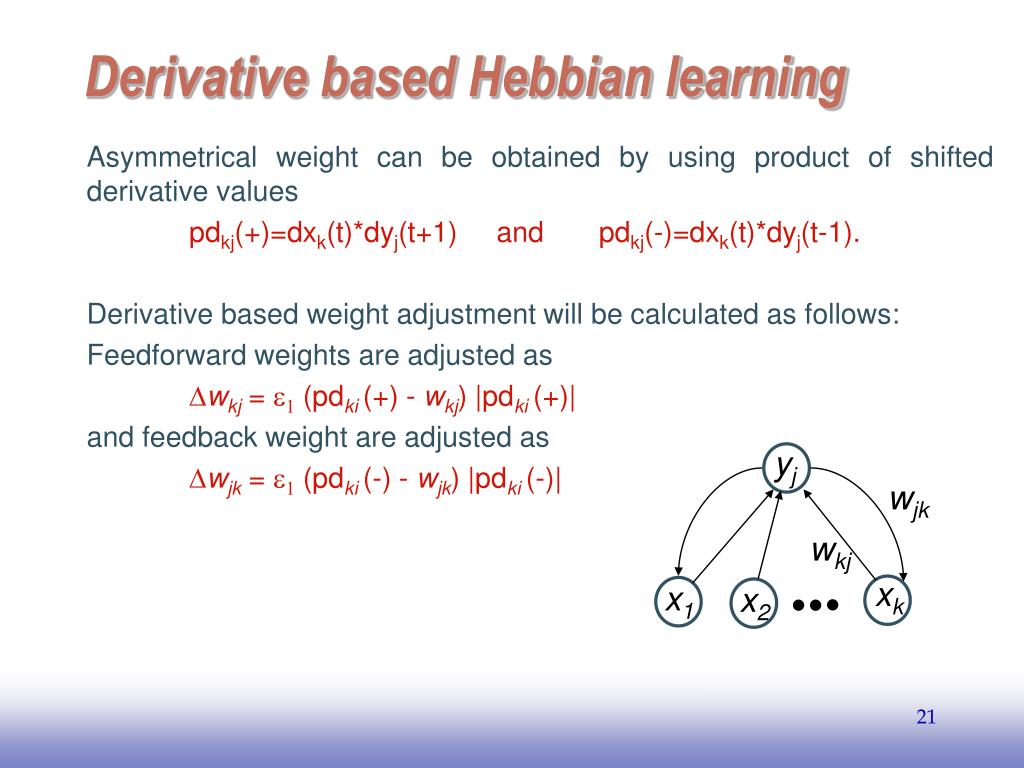 Derivative based Hebbian learning

Asymmetrical weight can be obtained by using product of shifted derivative values

$pd_{kj}(+)=dx_k(t)*dy_j(t+1)$ and $pd_{kj}(-)=dx_k(t)*dy_j(t-1)$.

Derivative based weight adjustment will be calculated as follows:

Feedforward weights are adjusted as

$\Delta w_{kj} = \varepsilon_1 (pd_{ki}(+) - w_{kj}) |pd_{ki}(+)|$

and feedback weight are adjusted as

$\Delta w_{jk} = \varepsilon_1 (pd_{ki}(-) - w_{jk}) |pd_{ki}(-)|$

$y_j$

$w_{jk}$

$w_{kj}$

$x_1$ $x_2$ ••• $x_k$

21